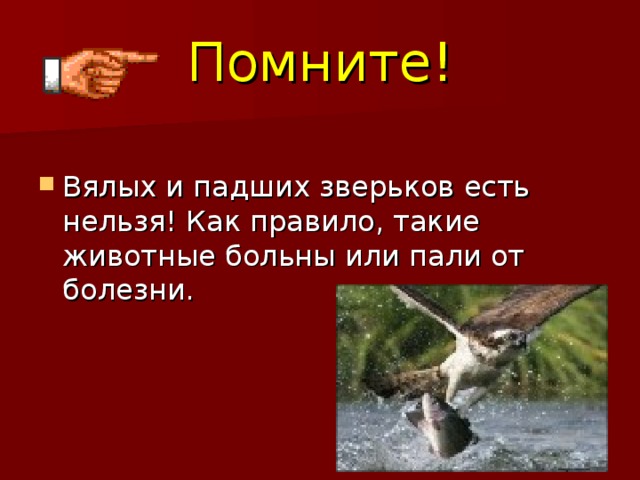 Помните!

Вялых и падших зверьков есть нельзя! Как правило, такие животные больны или пали от болезни.